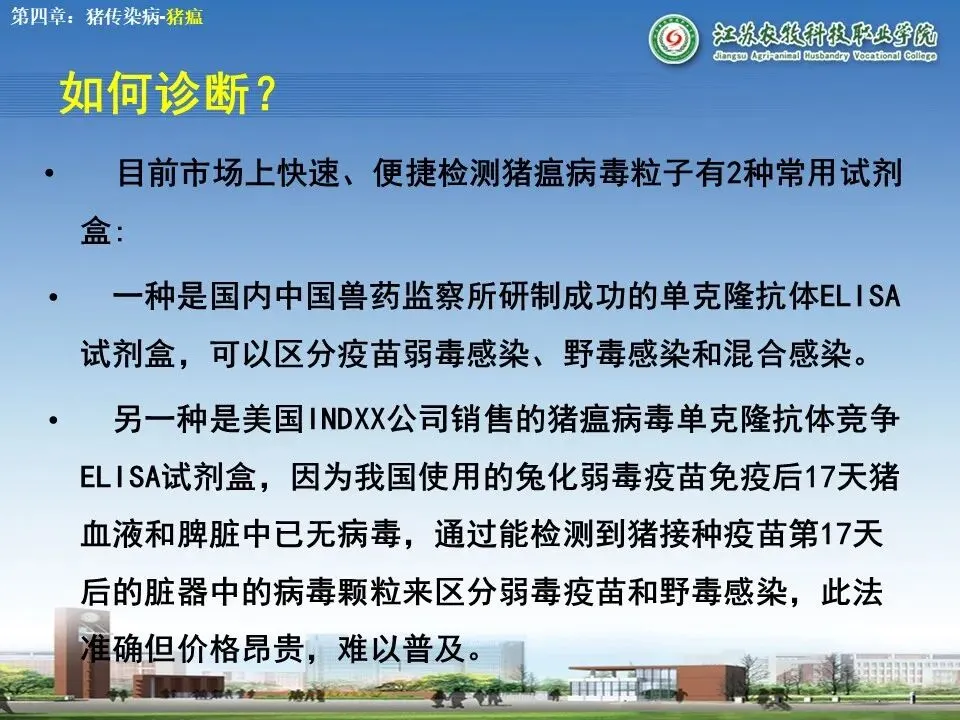 第四章：猪传染病-猪瘟

江苏农牧科技职业学院
Jiangsu Agri-animal Husbandry Vocational College

如何诊断？

• 目前市场上快速、便捷检测猪瘟病毒粒子有2种常用试剂盒:

• 一种是国内中国兽药监察所研制成功的单克隆抗体ELISA试剂盒，可以区分疫苗弱毒感染、野毒感染和混合感染。

• 另一种是美国INDXX公司销售的猪瘟病毒单克隆抗体竞争ELISA试剂盒，因为我国使用的兔化弱毒疫苗免疫后17天猪血液和脾脏中已无病毒，通过能检测到猪接种疫苗第17天后的脏器中的病毒颗粒来区分弱毒疫苗和野毒感染，此法准确但价格昂贵，难以普及。